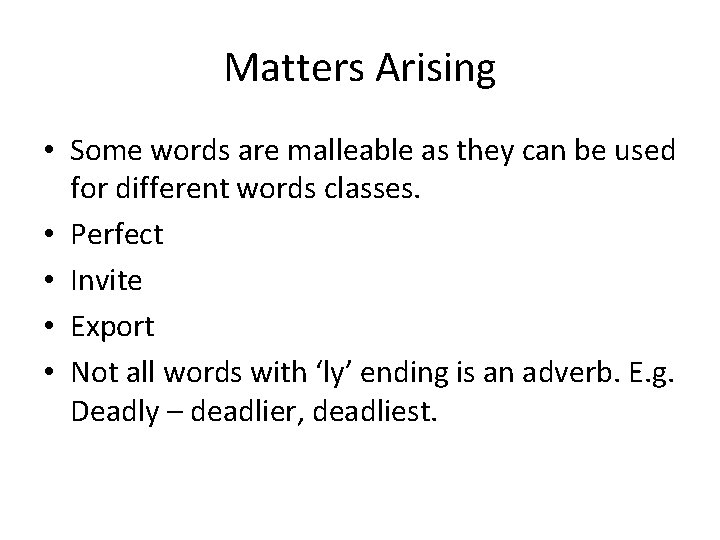 Matters Arising

• Some words are malleable as they can be used for different words classes.
• Perfect
• Invite
• Export
• Not all words with ‘ly’ ending is an adverb. E.g. Deadly – deadlier, deadliest.